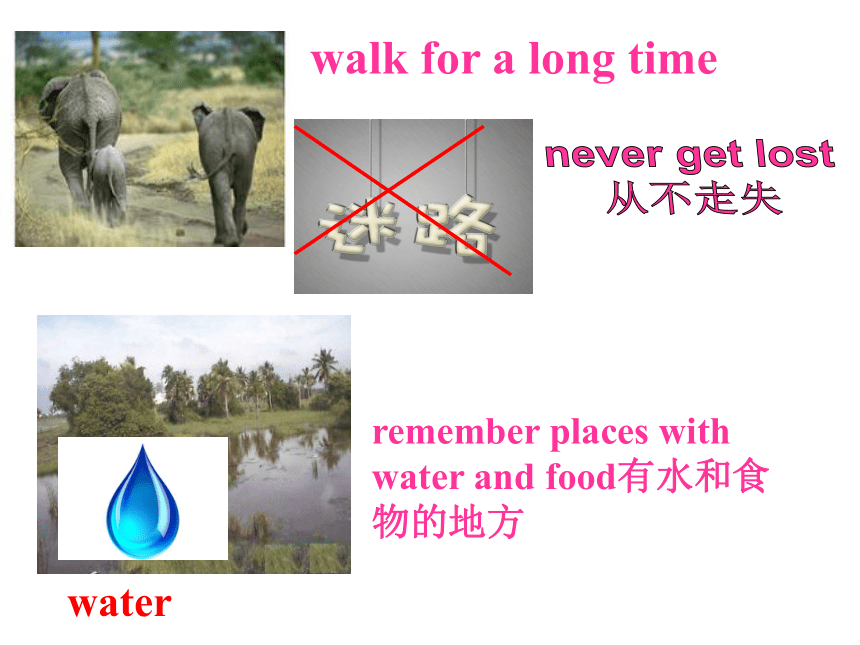 walk for a long time

迷路

never get lost
从不走失

remember places with water and food有水和食物的地方

water